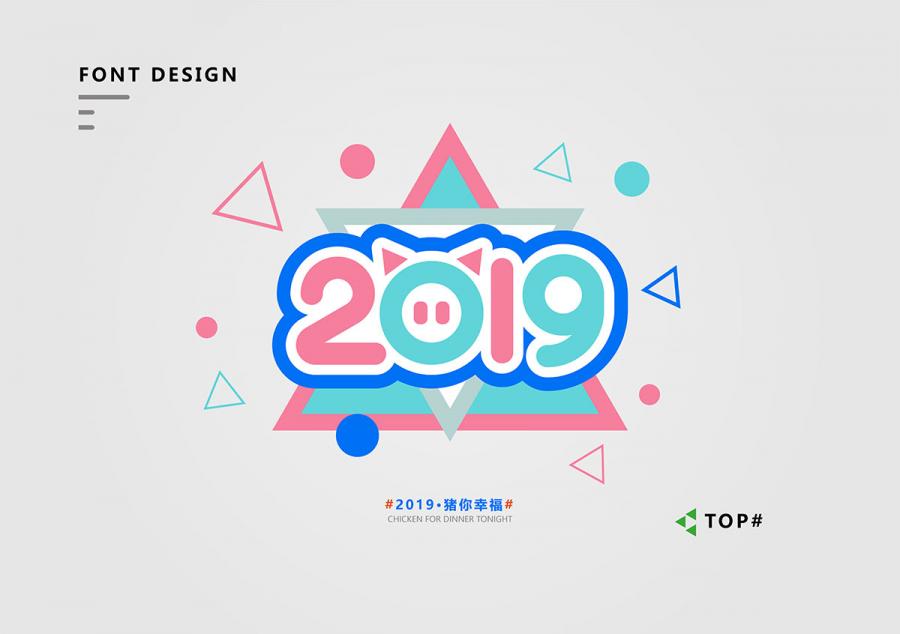 FONT DESIGN

2019

#2019·猪你幸福#
CHICKEN FOR DINNER TONIGHT

TOP#